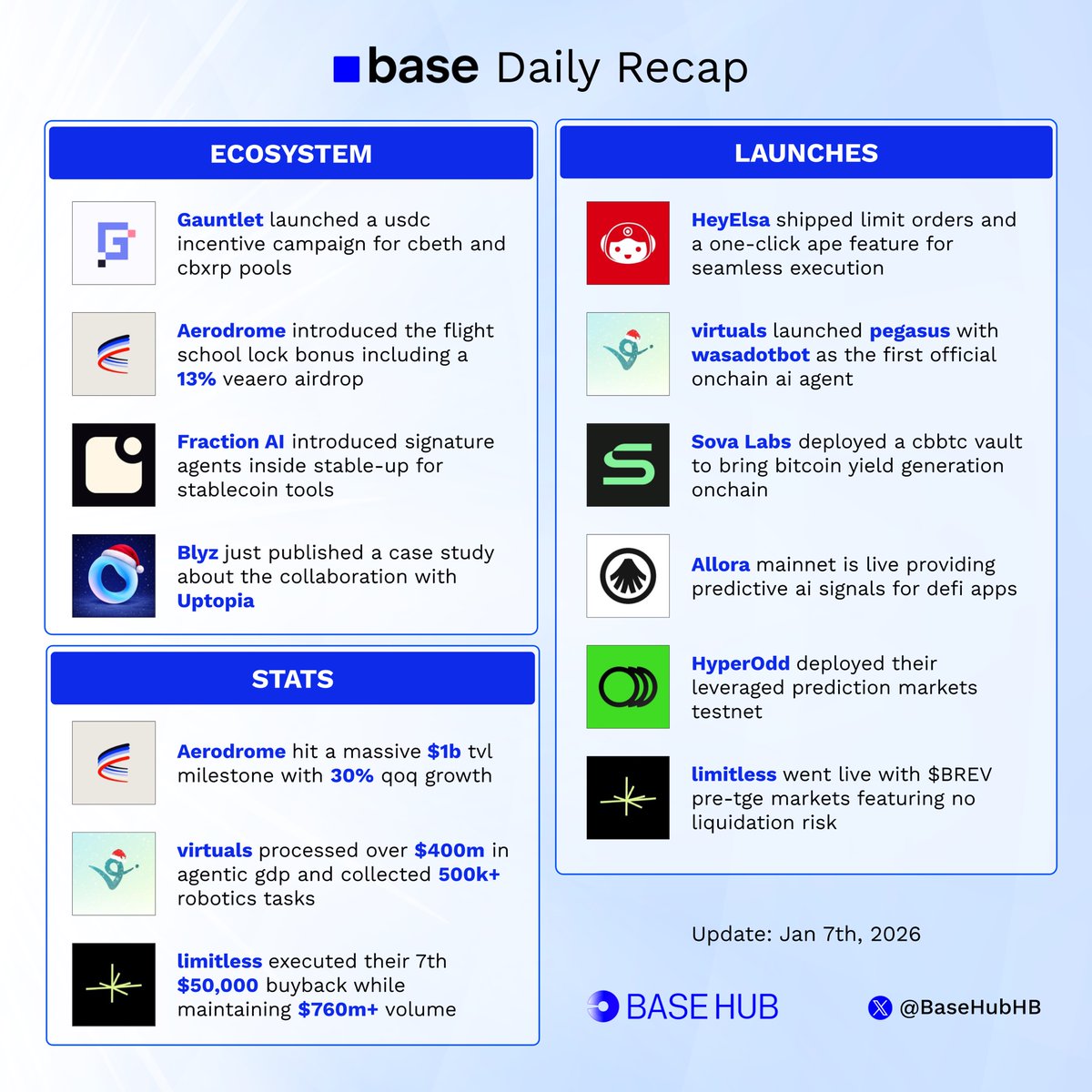 base Daily Recap

ECOSYSTEM

Gauntlet launched a usdc incentive campaign for cbeth and cbxrp pools

Aerodrome introduced the flight school lock bonus including a 13% veaero airdrop

Fraction AI introduced signature agents inside stable-up for stablecoin tools

Blyz just published a case study about the collaboration with Uptopia

STATS

Aerodrome hit a massive $1b tvl milestone with 30% qoq growth

virtuals processed over $400m in agentic gdp and collected 500k+ robotics tasks

limitless executed their 7th $50,000 buyback while maintaining $760m+ volume

LAUNCHES

HeyElsa shipped limit orders and a one-click ape feature for seamless execution

virtuals launched pegasus with wasadotbot as the first official onchain ai agent

Sova Labs deployed a cbbtc vault to bring bitcoin yield generation onchain

Allora mainnet is live providing predictive ai signals for defi apps

HyperOdd deployed their leveraged prediction markets testnet

limitless went live with $BREV pre-tge markets featuring no liquidation risk

Update: Jan 7th, 2026

BASE HUB

@BaseHubHB